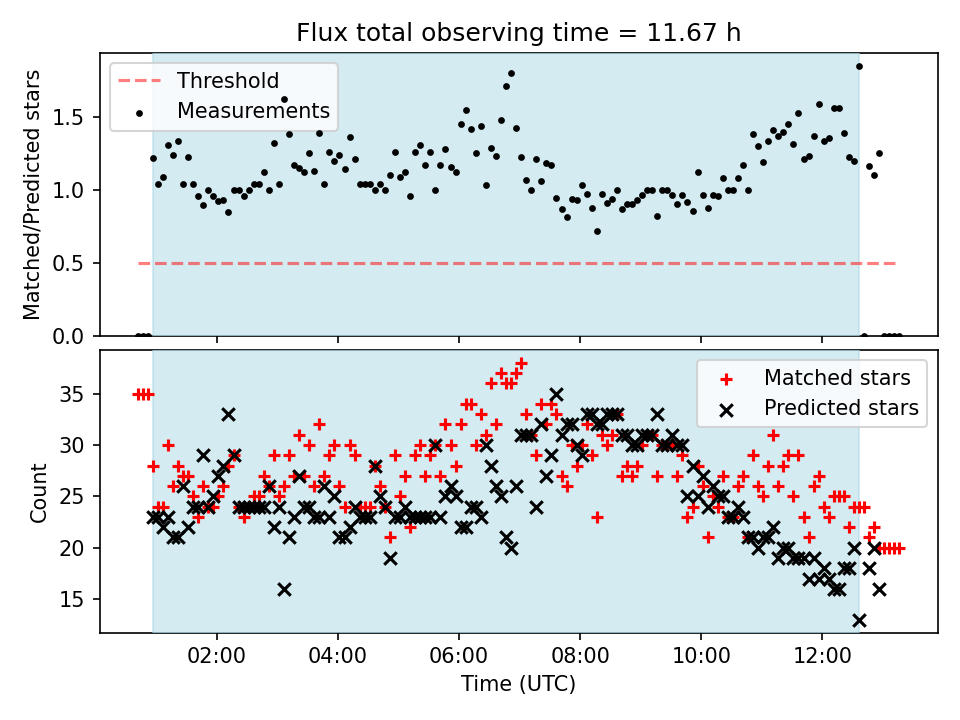 Flux total observing time = 11.67 h

Threshold
Measurements

Matched/Predicted stars

1.5
1.0
0.5
0.0

Matched stars
Predicted stars

Count

35
30
25
20
15

02:00
04:00
06:00
08:00
10:00
12:00

Time (UTC)